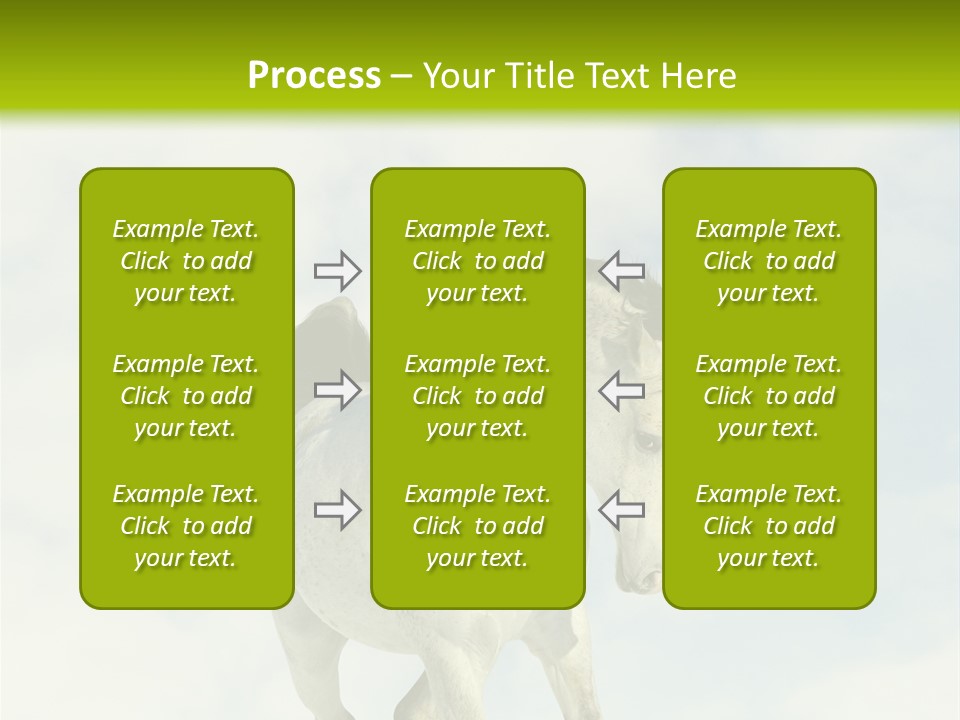 Process – Your Title Text Here

Example Text. Click to add your text.

Example Text. Click to add your text.

Example Text. Click to add your text.

Example Text. Click to add your text.

Example Text. Click to add your text.

Example Text. Click to add your text.

Example Text. Click to add your text.

Example Text. Click to add your text.

Example Text. Click to add your text.